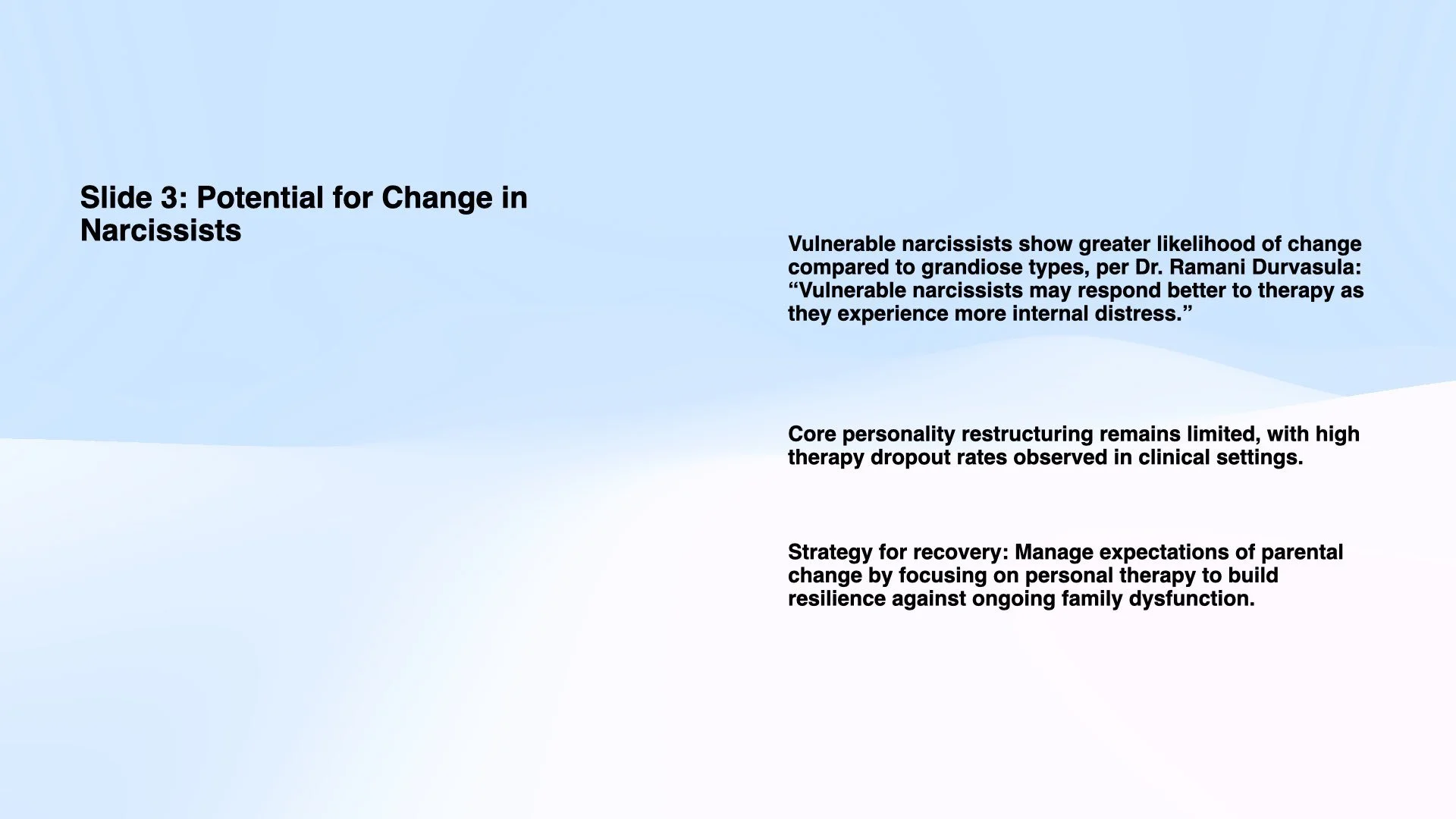 Slide 3: Potential for Change in Narcissists

Vulnerable narcissists show greater likelihood of change compared to grandiose types, per Dr. Ramani Durvasula: “Vulnerable narcissists may respond better to therapy as they experience more internal distress.”

Core personality restructuring remains limited, with high therapy dropout rates observed in clinical settings.

Strategy for recovery: Manage expectations of parental change by focusing on personal therapy to build resilience against ongoing family dysfunction.